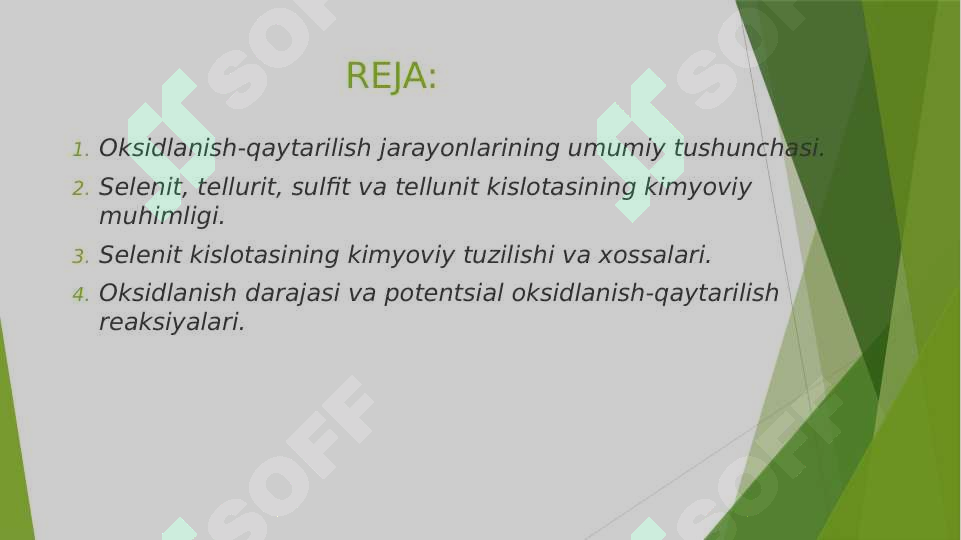 REJA:

1. Oksidlanish-qaytarilish jarayonlarining umumiy tushunchasi.
2. Selenit, tellurit, sulfit va tellunit kislotasining kimyoviy muhimligi.
3. Selenit kislotasining kimyoviy tuzilishi va xossalari.
4. Oksidlanish darajasi va potentsial oksidlanish-qaytarilish reaksiyalari.

SOFF SOFF SOFF SOFF